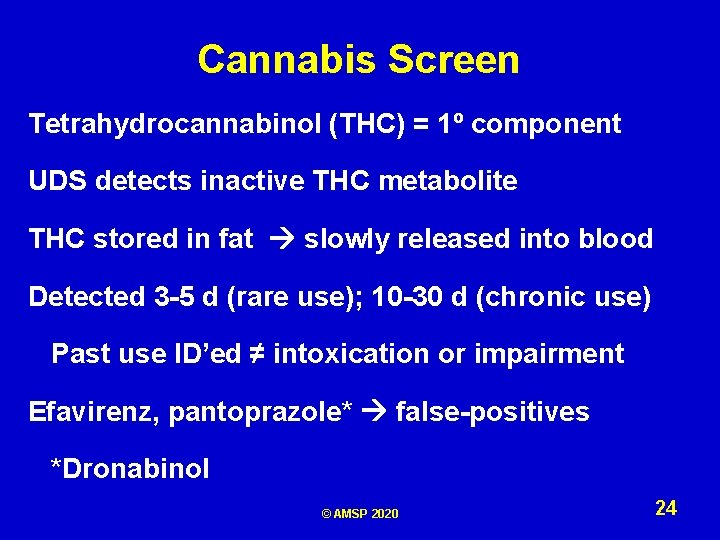 Cannabis Screen

Tetrahydrocannabinol (THC) = 1º component

UDS detects inactive THC metabolite

THC stored in fat → slowly released into blood

Detected 3-5 d (rare use); 10-30 d (chronic use)

Past use ID'ed ≠ intoxication or impairment

Efavirenz, pantoprazole* → false-positives

*Dronabinol

© AMSP 2020

24